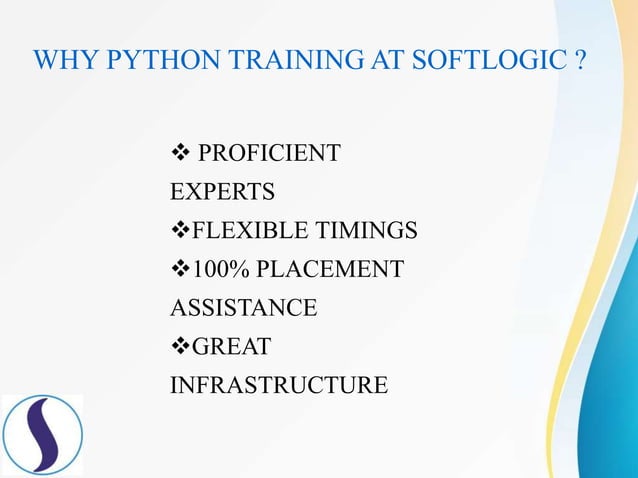 WHY PYTHON TRAINING AT SOFTLOGIC ?

❖ PROFICIENT EXPERTS
❖FLEXIBLE TIMINGS
❖100% PLACEMENT ASSISTANCE
❖GREAT INFRASTRUCTURE